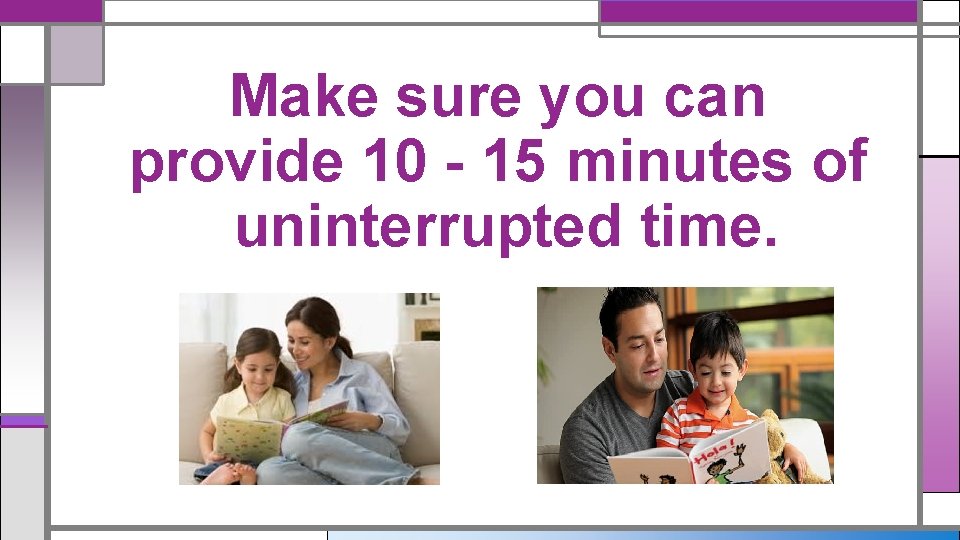 Make sure you can provide 10 - 15 minutes of uninterrupted time.

Hola!